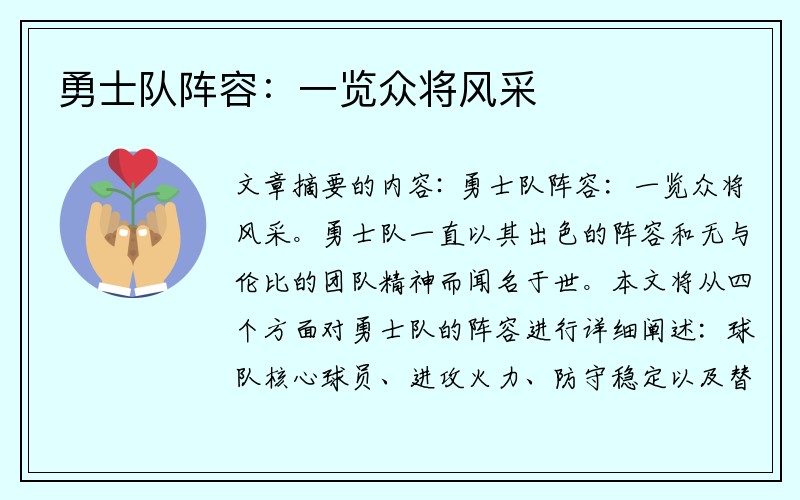 勇士队阵容：一览众将风采

文章摘要的内容：勇士队阵容：一览众将风采。勇士队一直以其出色的阵容和无与伦比的团队精神而闻名于世。本文将从四个方面对勇士队的阵容进行详细阐述：球队核心球员、进攻火力、防守稳定以及替